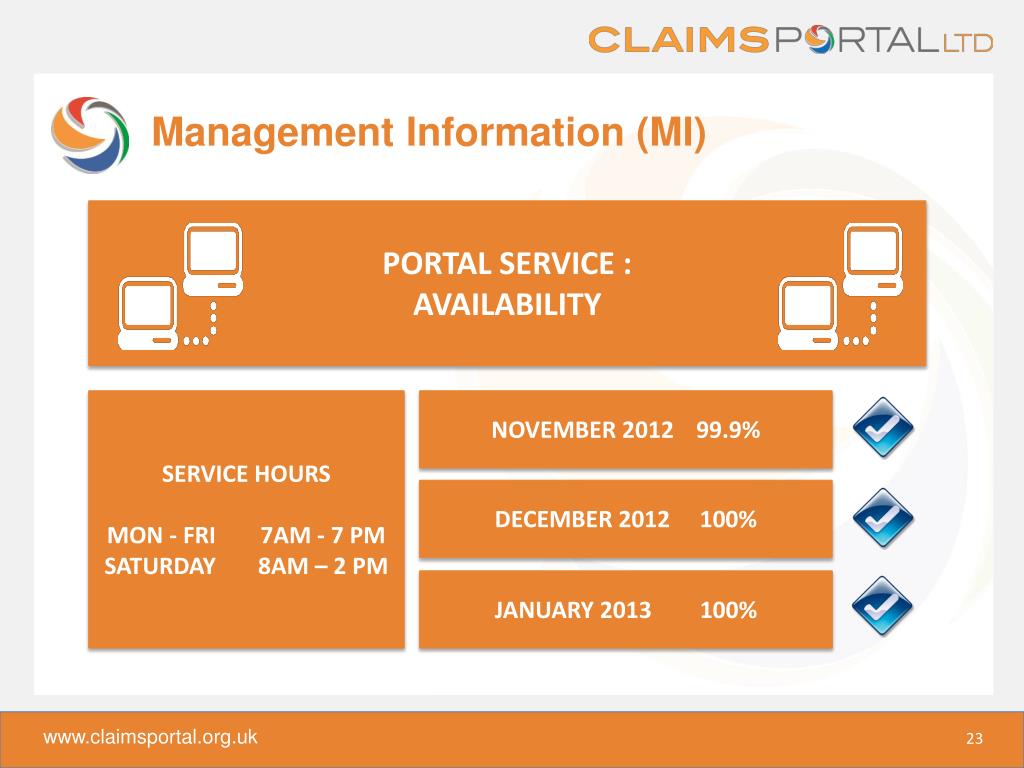 CLAIMSPORTAL LTD

Management Information (MI)

PORTAL SERVICE :
AVAILABILITY

SERVICE HOURS

MON - FRI 7AM - 7 PM
SATURDAY 8AM – 2 PM

NOVEMBER 2012 99.9%

DECEMBER 2012 100%

JANUARY 2013 100%

www.claimsportal.org.uk

23